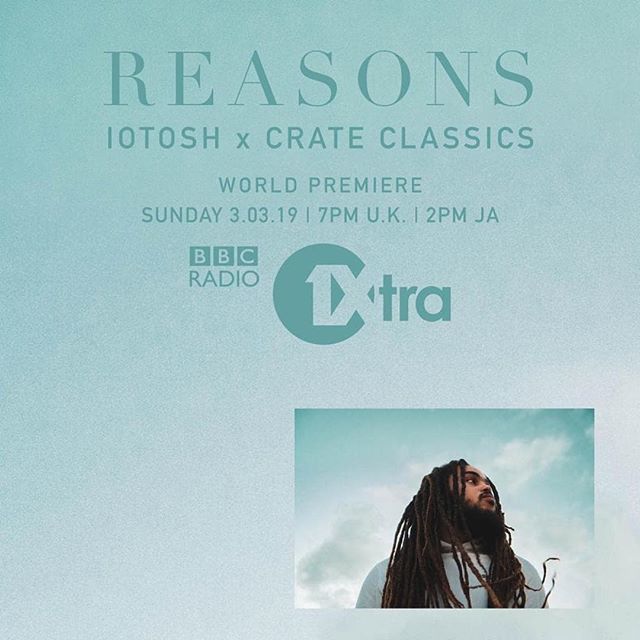 REASONS
IOTOSH x CRATE CLASSICS

WORLD PREMIERE
SUNDAY 3.03.19 | 7PM U.K. | 2PM JA

BBC RADIO 1Xtra